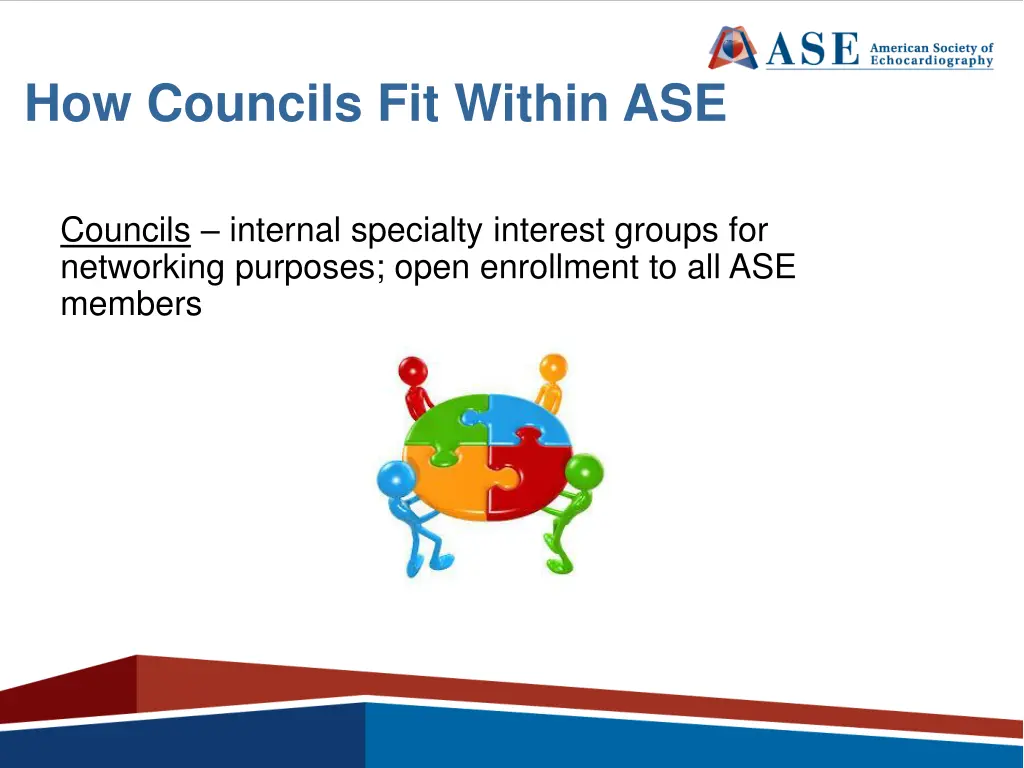 ASE American Society of Echocardiography

How Councils Fit Within ASE

Councils – internal specialty interest groups for networking purposes; open enrollment to all ASE members